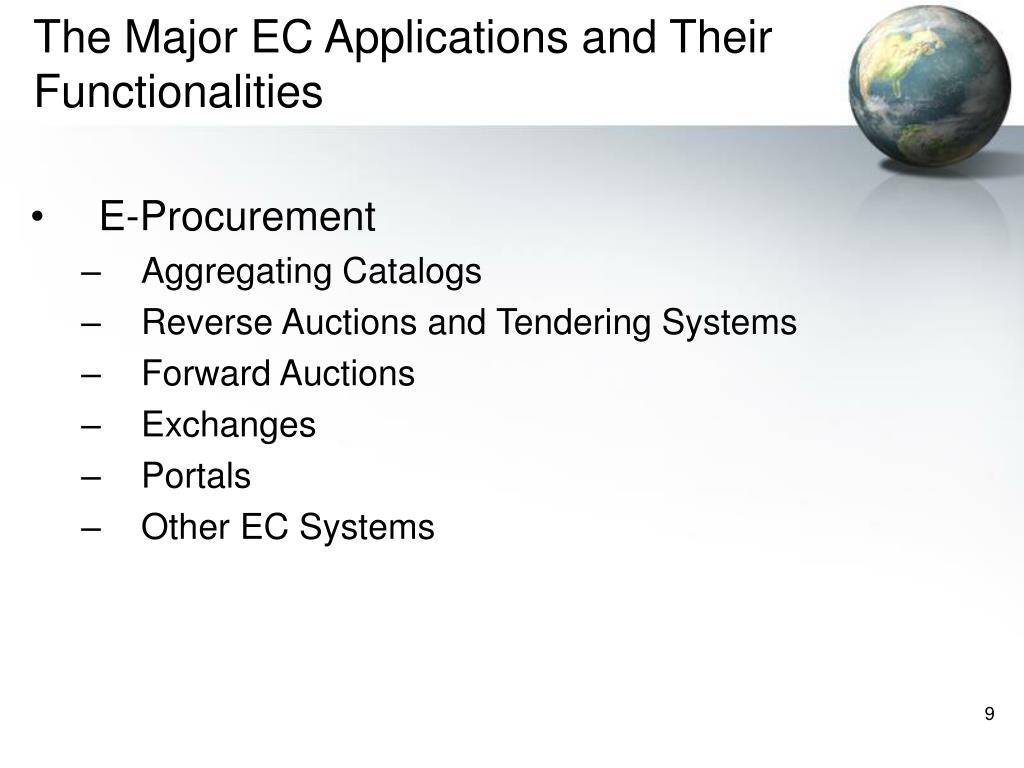 The Major EC Applications and Their Functionalities

• E-Procurement
– Aggregating Catalogs
– Reverse Auctions and Tendering Systems
– Forward Auctions
– Exchanges
– Portals
– Other EC Systems

9